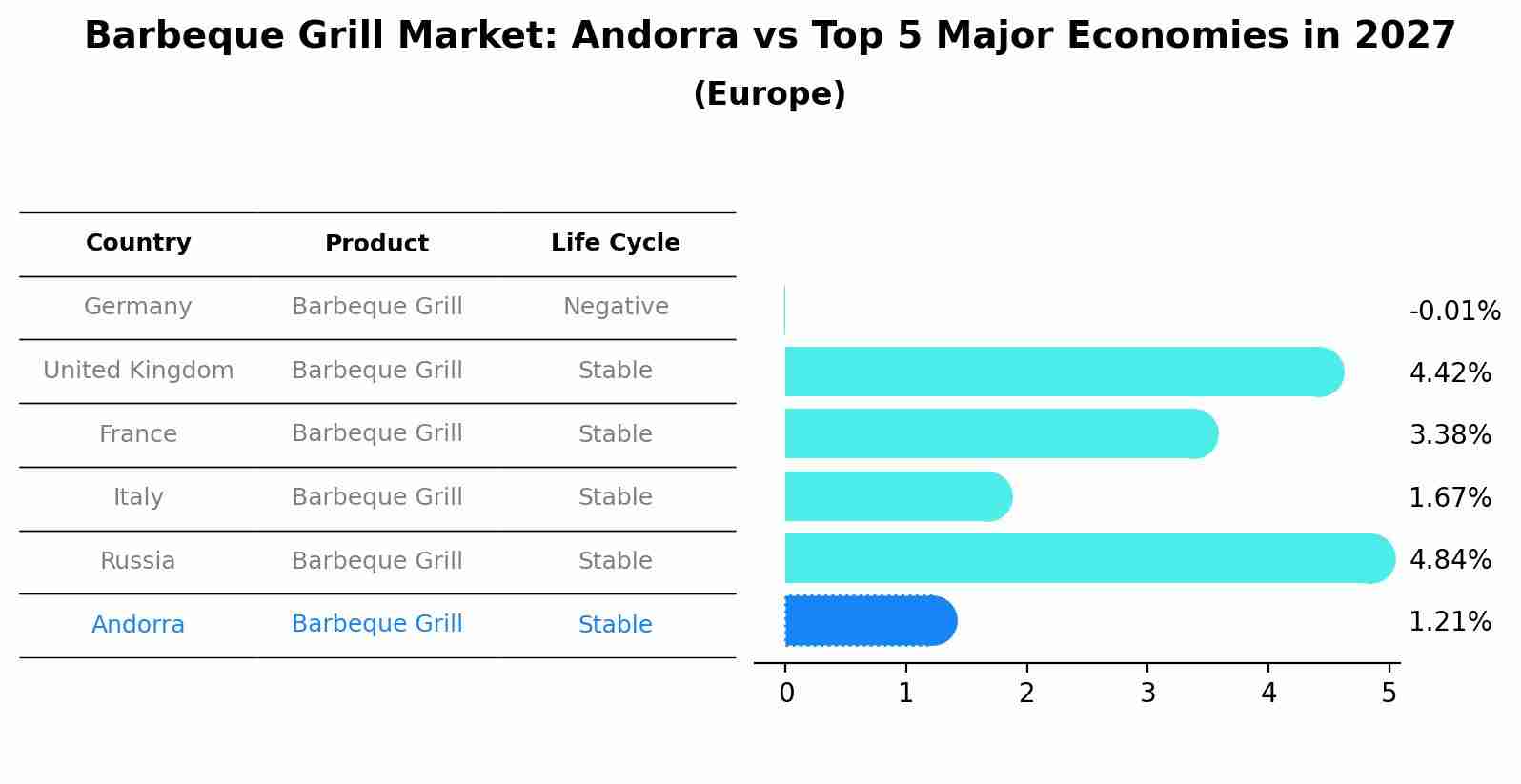 Barbeque Grill Market: Andorra vs Top 5 Major Economies in 2027
(Europe)

| Country | Product | Life Cycle |
|---|---|---|
| Germany | Barbeque Grill | Negative |
| United Kingdom | Barbeque Grill | Stable |
| France | Barbeque Grill | Stable |
| Italy | Barbeque Grill | Stable |
| Russia | Barbeque Grill | Stable |
| Andorra | Barbeque Grill | Stable |

-0.01%
4.42%
3.38%
1.67%
4.84%
1.21%

0 1 2 3 4 5